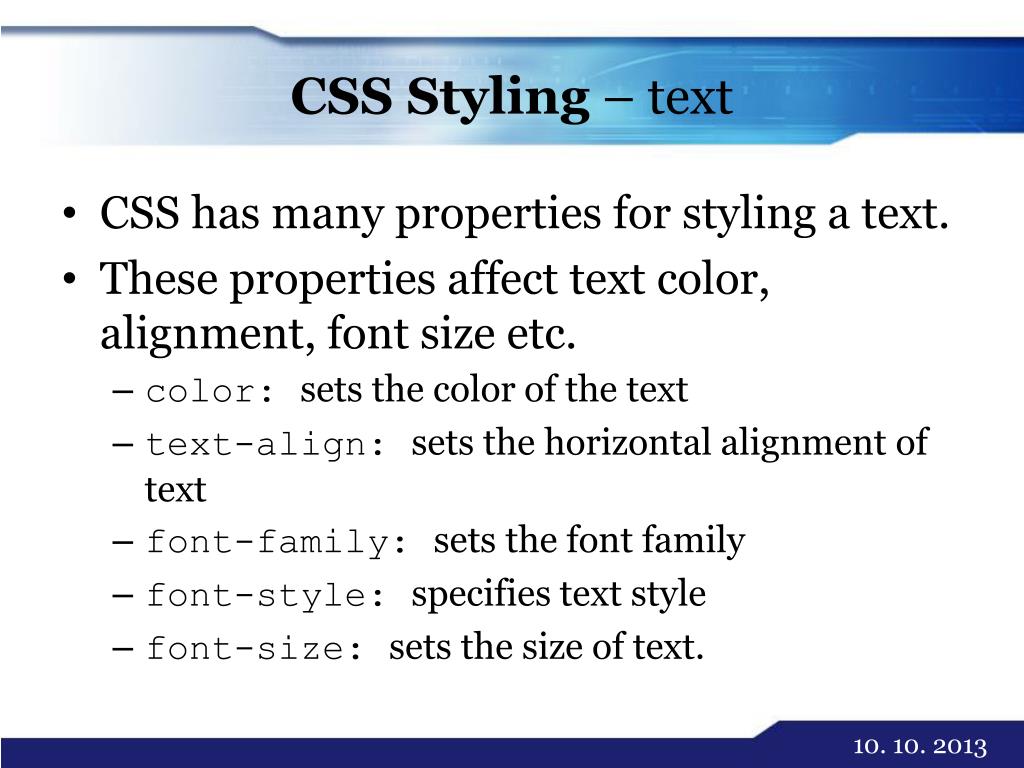 CSS Styling – text

• CSS has many properties for styling a text.
• These properties affect text color, alignment, font size etc.
– color: sets the color of the text
– text-align: sets the horizontal alignment of text
– font-family: sets the font family
– font-style: specifies text style
– font-size: sets the size of text.

10. 10. 2013